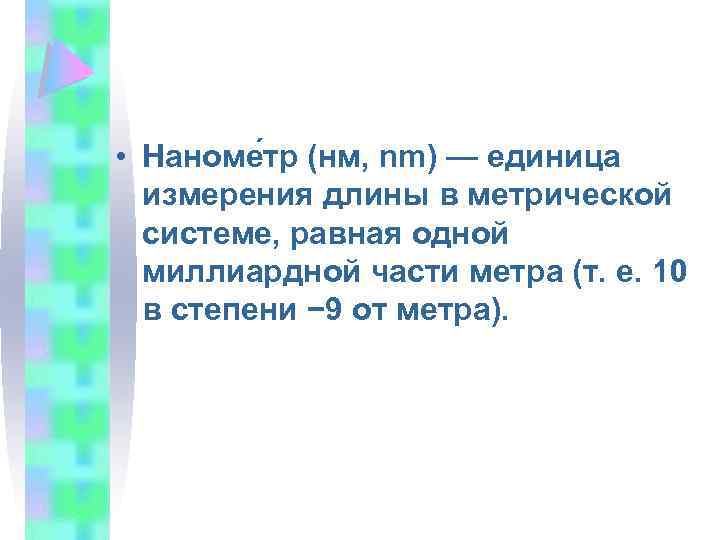 • Наноме́тр (нм, nm) — единица измерения длины в метрической системе, равная одной миллиардной части метра (т. е. 10 в степени −9 от метра).